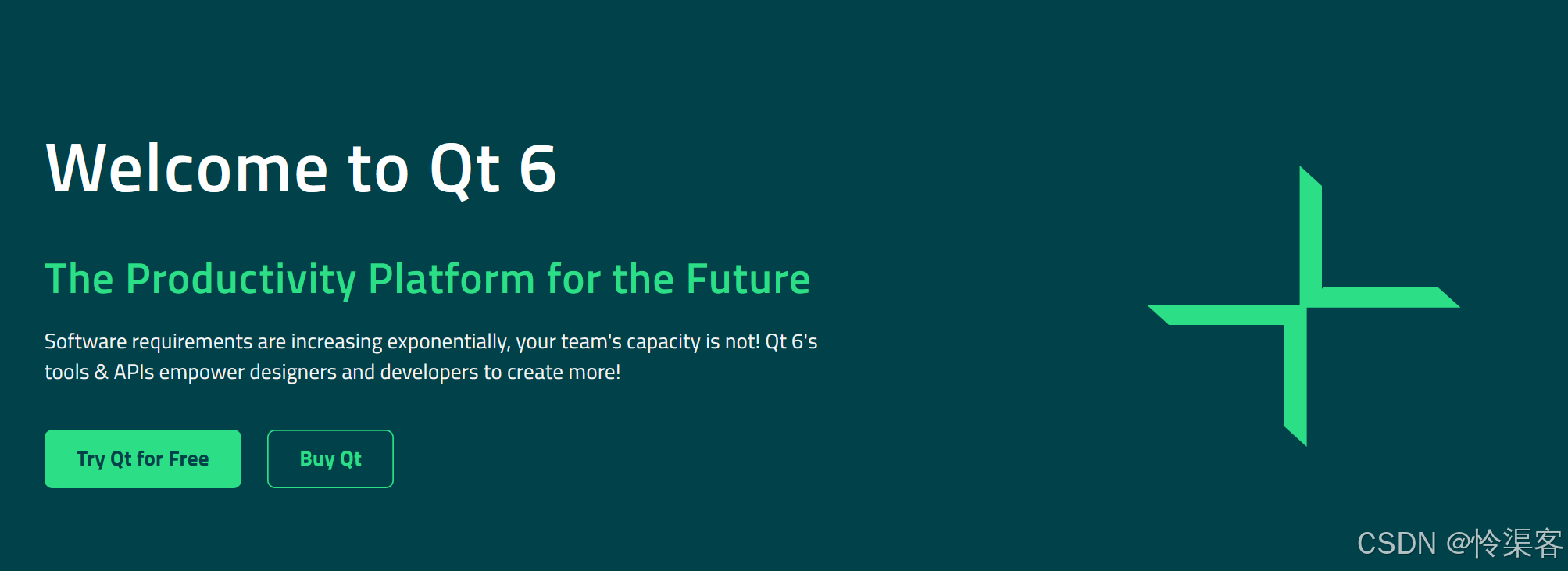 Welcome to Qt 6

The Productivity Platform for the Future

Software requirements are increasing exponentially, your team's capacity is not! Qt 6's tools & APIs empower designers and developers to create more!

Try Qt for Free

Buy Qt

CSDN @怜渠客